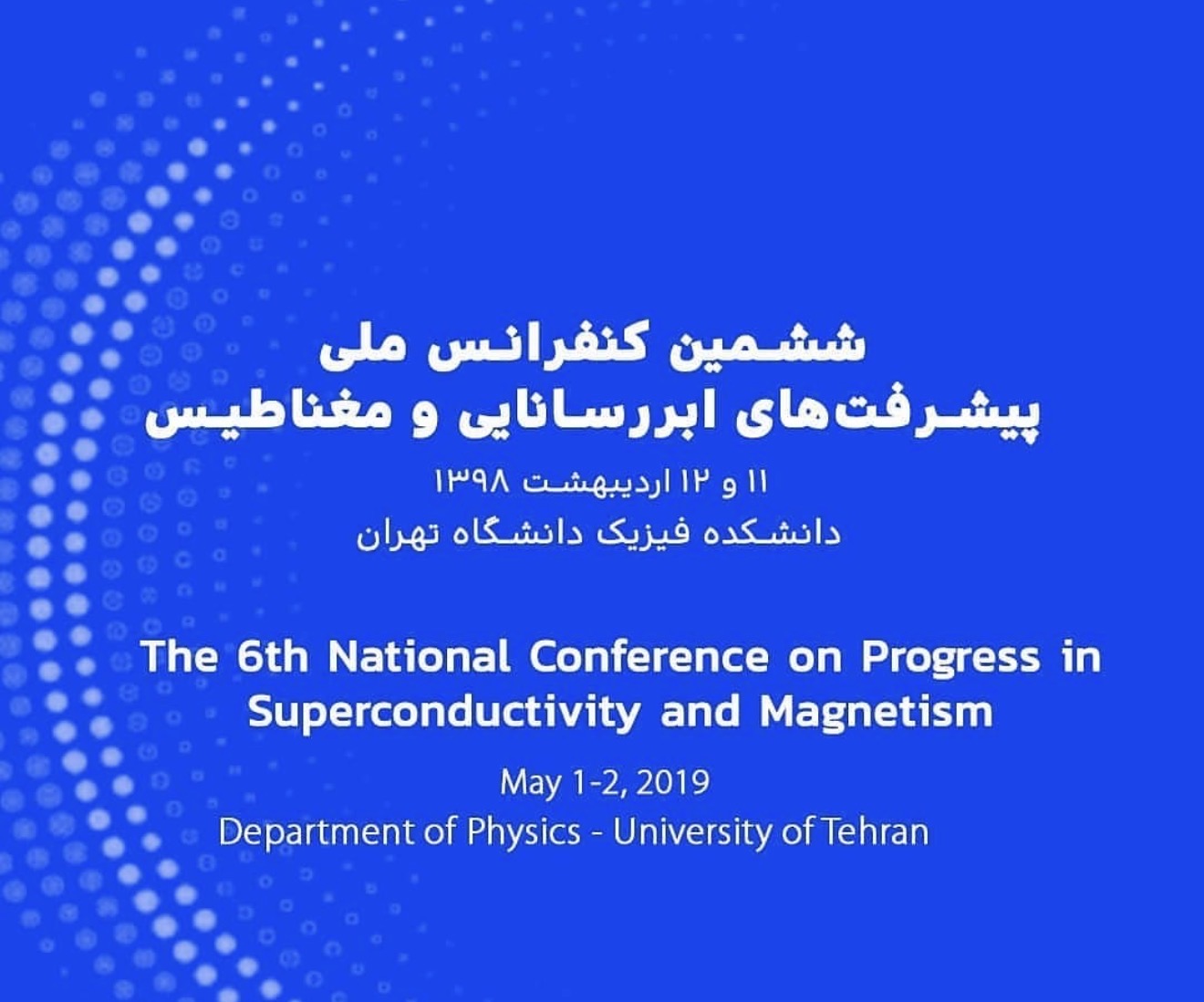 ششمین کنفرانس ملی
پیشرفت‌های ابررسانایی و مغناطیس

۱۱ و ۱۲ اردیبهشت ۱۳۹۸
دانشکده فیزیک دانشگاه تهران

The 6th National Conference on Progress in Superconductivity and Magnetism

May 1-2, 2019
Department of Physics - University of Tehran